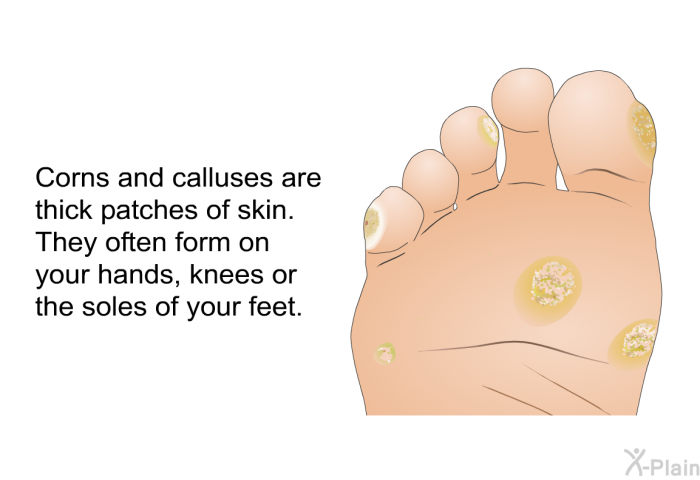 Corns and calluses are thick patches of skin. They often form on your hands, knees or the soles of your feet.

X-Plain